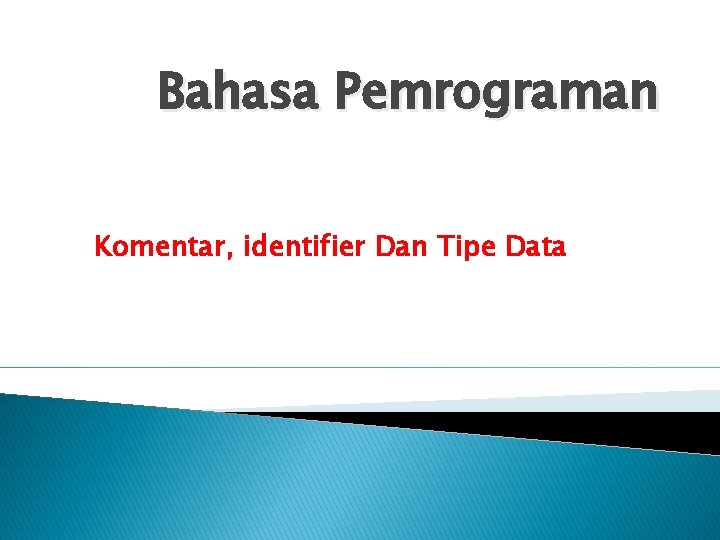 Bahasa Pemrograman

Komentar, identifier Dan Tipe Data